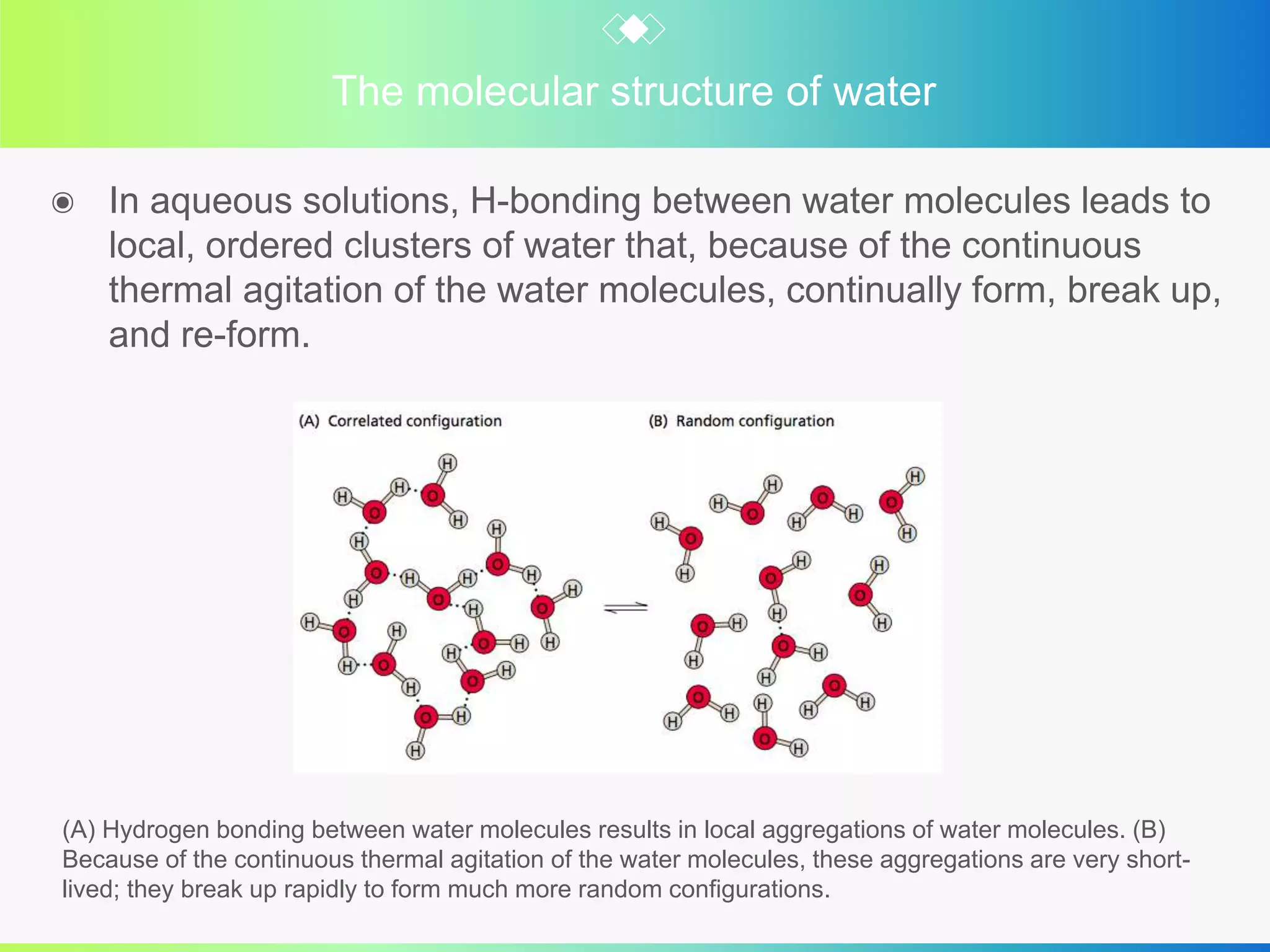 The molecular structure of water

In aqueous solutions, H-bonding between water molecules leads to local, ordered clusters of water that, because of the continuous thermal agitation of the water molecules, continually form, break up, and re-form.

(A) Correlated configuration

(B) Random configuration

(A) Hydrogen bonding between water molecules results in local aggregations of water molecules. (B) Because of the continuous thermal agitation of the water molecules, these aggregations are very short-lived; they break up rapidly to form much more random configurations.